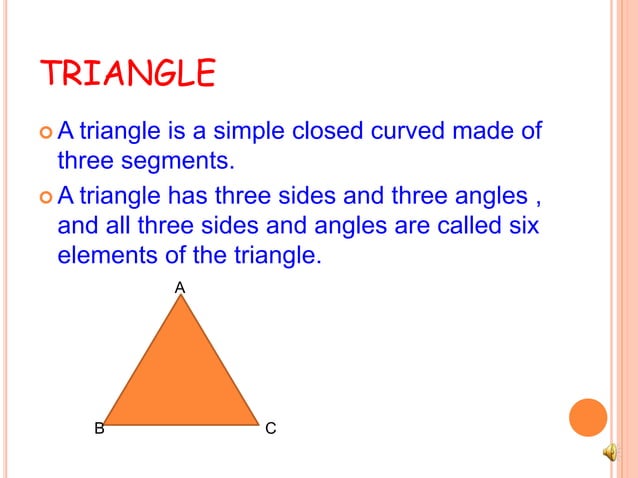 TRIANGLE

A triangle is a simple closed curved made of three segments.

A triangle has three sides and three angles , and all three sides and angles are called six elements of the triangle.

A

B

C